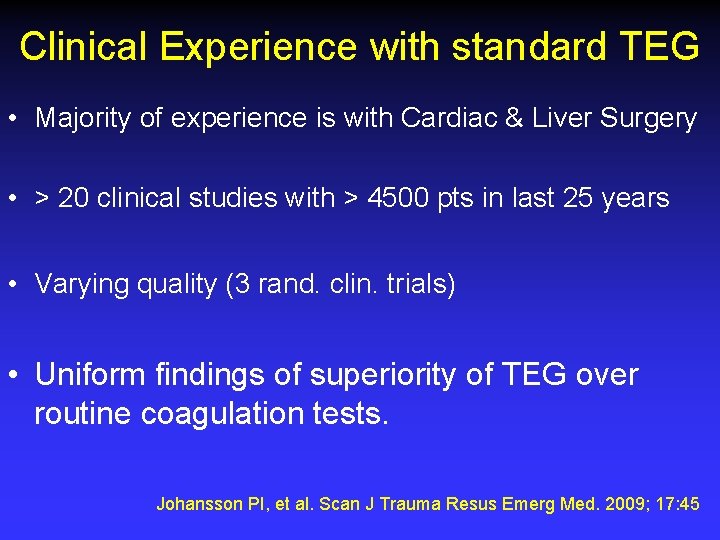 Clinical Experience with standard TEG

• Majority of experience is with Cardiac & Liver Surgery

• > 20 clinical studies with > 4500 pts in last 25 years

• Varying quality (3 rand. clin. trials)

• Uniform findings of superiority of TEG over routine coagulation tests.

Johansson PI, et al. Scan J Trauma Resus Emerg Med. 2009; 17:45